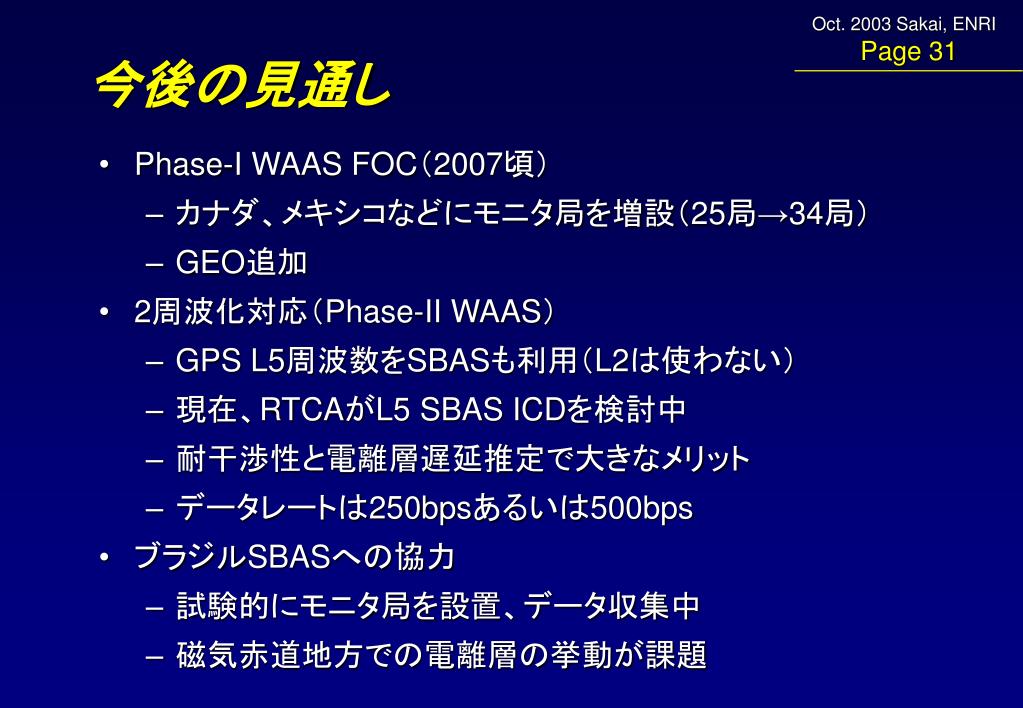 Oct. 2003 Sakai, ENRI
Page 31

今後の見通し

• Phase-I WAAS FOC（2007頃）
– カナダ、メキシコなどにモニタ局を増設（25局→34局）
– GEO追加
• 2周波化対応（Phase-II WAAS）
– GPS L5周波数をSBASも利用（L2は使わない）
– 現在、RTCAがL5 SBAS ICDを検討中
– 耐干渉性と電離層遅延推定で大きなメリット
– データレートは250bpsあるいは500bps
• ブラジルSBASへの協力
– 試験的にモニタ局を設置、データ収集中
– 磁気赤道地方での電離層の挙動が課題